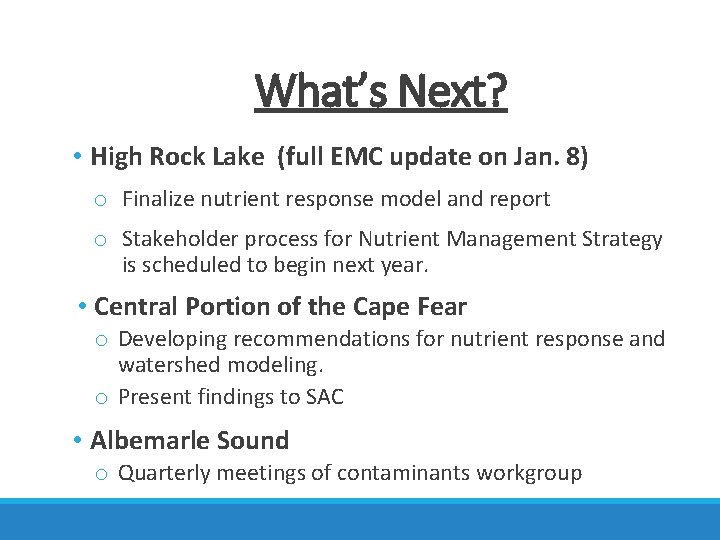 What's Next?

• High Rock Lake (full EMC update on Jan. 8)

o Finalize nutrient response model and report

o Stakeholder process for Nutrient Management Strategy is scheduled to begin next year.

• Central Portion of the Cape Fear

o Developing recommendations for nutrient response and watershed modeling.

o Present findings to SAC

• Albemarle Sound

o Quarterly meetings of contaminants workgroup